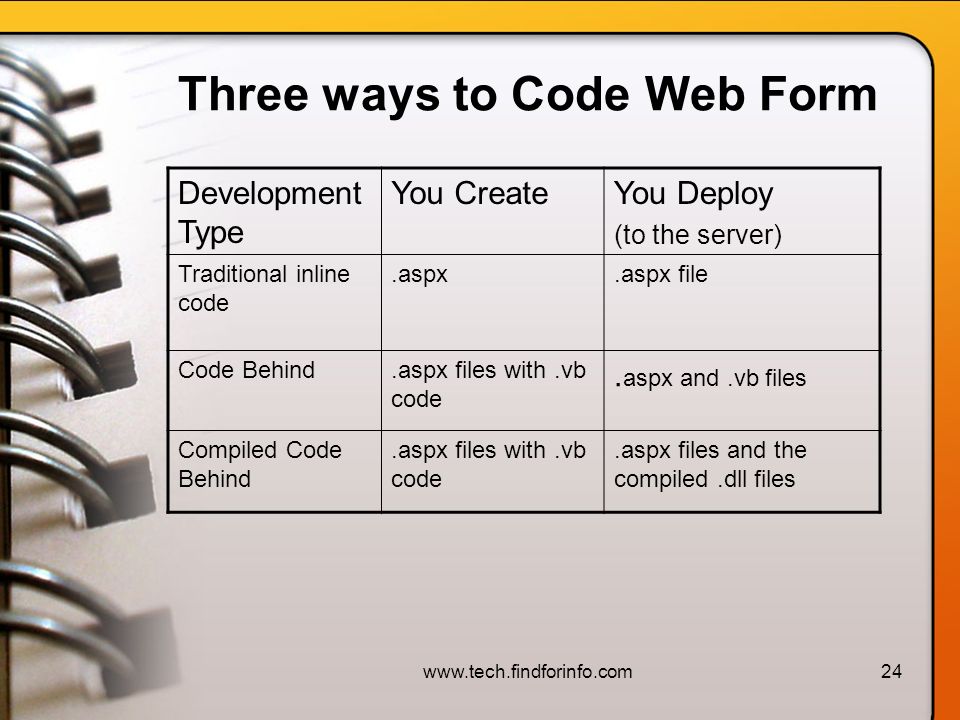 Three ways to Code Web Form

| Development Type | You Create | You Deploy (to the server) |
|---|---|---|
| Traditional inline code | .aspx | .aspx file |
| Code Behind | .aspx files with .vb code | .aspx and .vb files |
| Compiled Code Behind | .aspx files with .vb code | .aspx files and the compiled .dll files |

www.tech.findforinfo.com

24